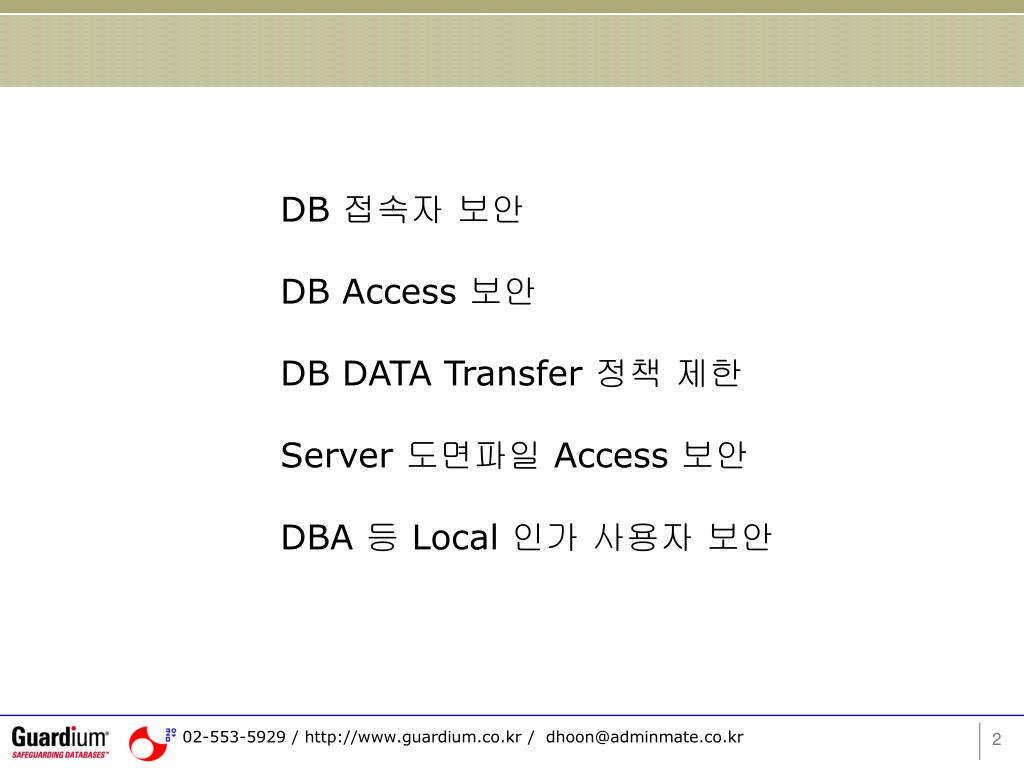 DB 접속자 보안

DB Access 보안

DB DATA Transfer 정책 제한

Server 도면파일 Access 보안

DBA 등 Local 인가 사용자 보안

Guardium
SAFEGUARDING DATABASES

02-553-5929 / http://www.guardium.co.kr / dhoon@adminmate.co.kr

2